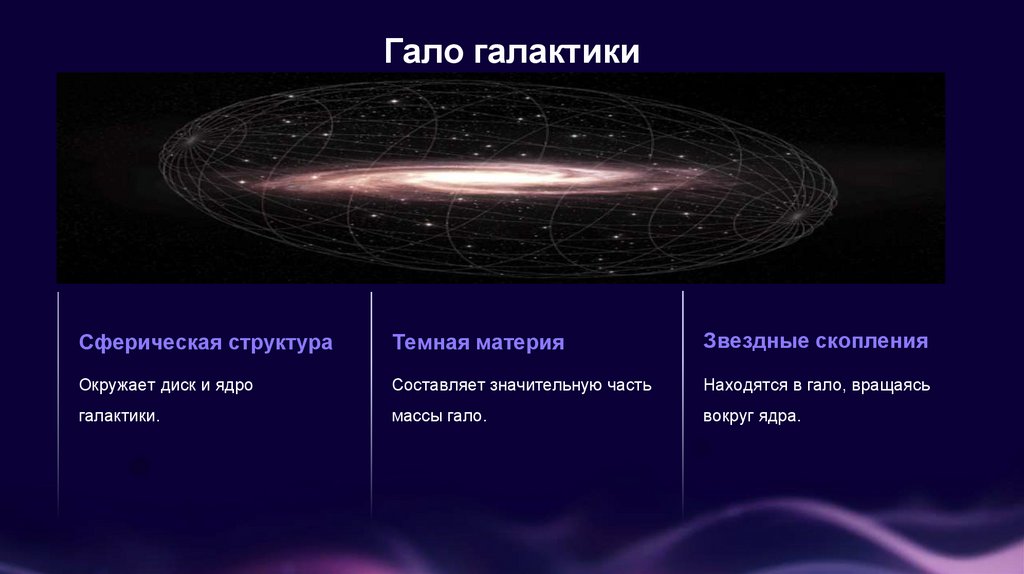 Гало галактики

Сферическая структура

Окружает диск и ядро галактики.

Темная материя

Составляет значительную часть массы гало.

Звездные скопления

Находятся в гало, вращаясь вокруг ядра.